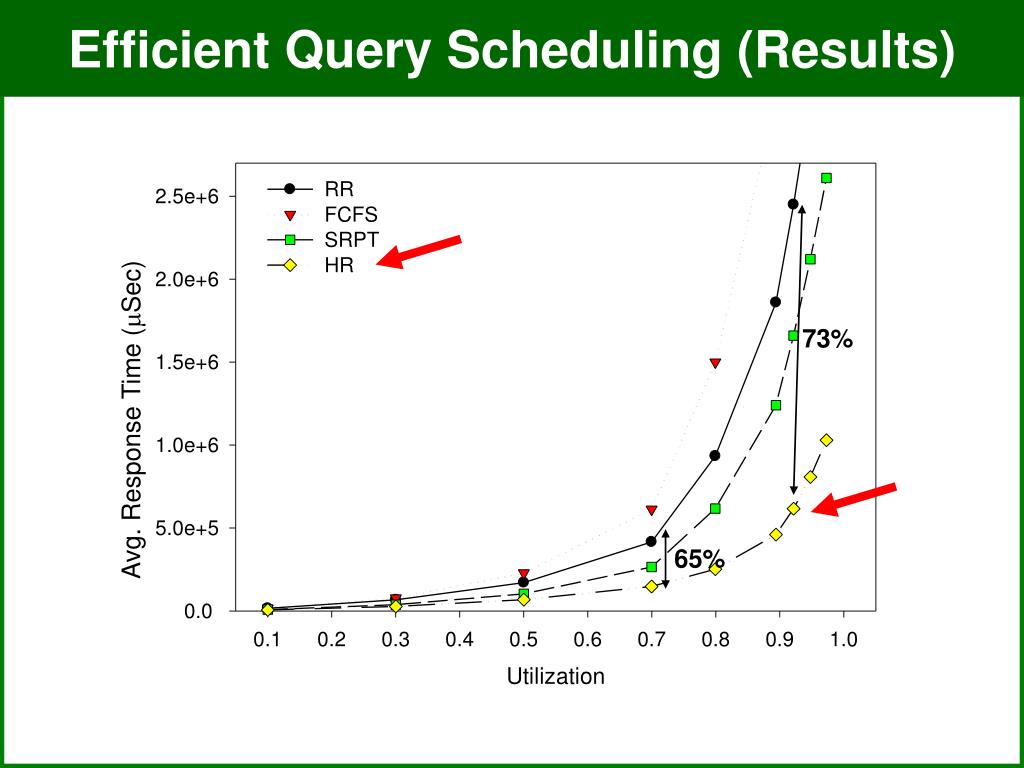 Efficient Query Scheduling (Results)

RR
FCFS
SRPT
HR

Avg. Response Time ($\mu$Sec)

2.5e+6
2.0e+6
1.5e+6
1.0e+6
5.0e+5
0.0

73%

65%

0.1 0.2 0.3 0.4 0.5 0.6 0.7 0.8 0.9 1.0

Utilization